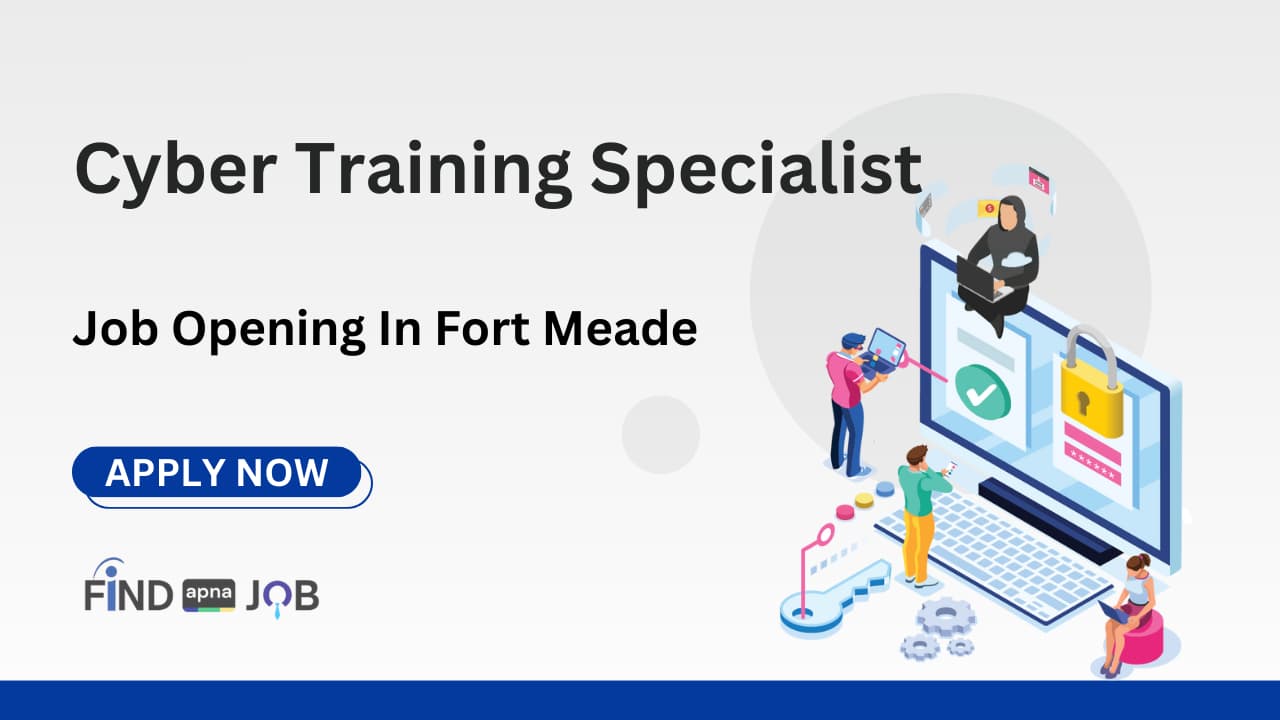 Cyber Training Specialist

Job Opening In Fort Meade

APPLY NOW

FIND apna JOB